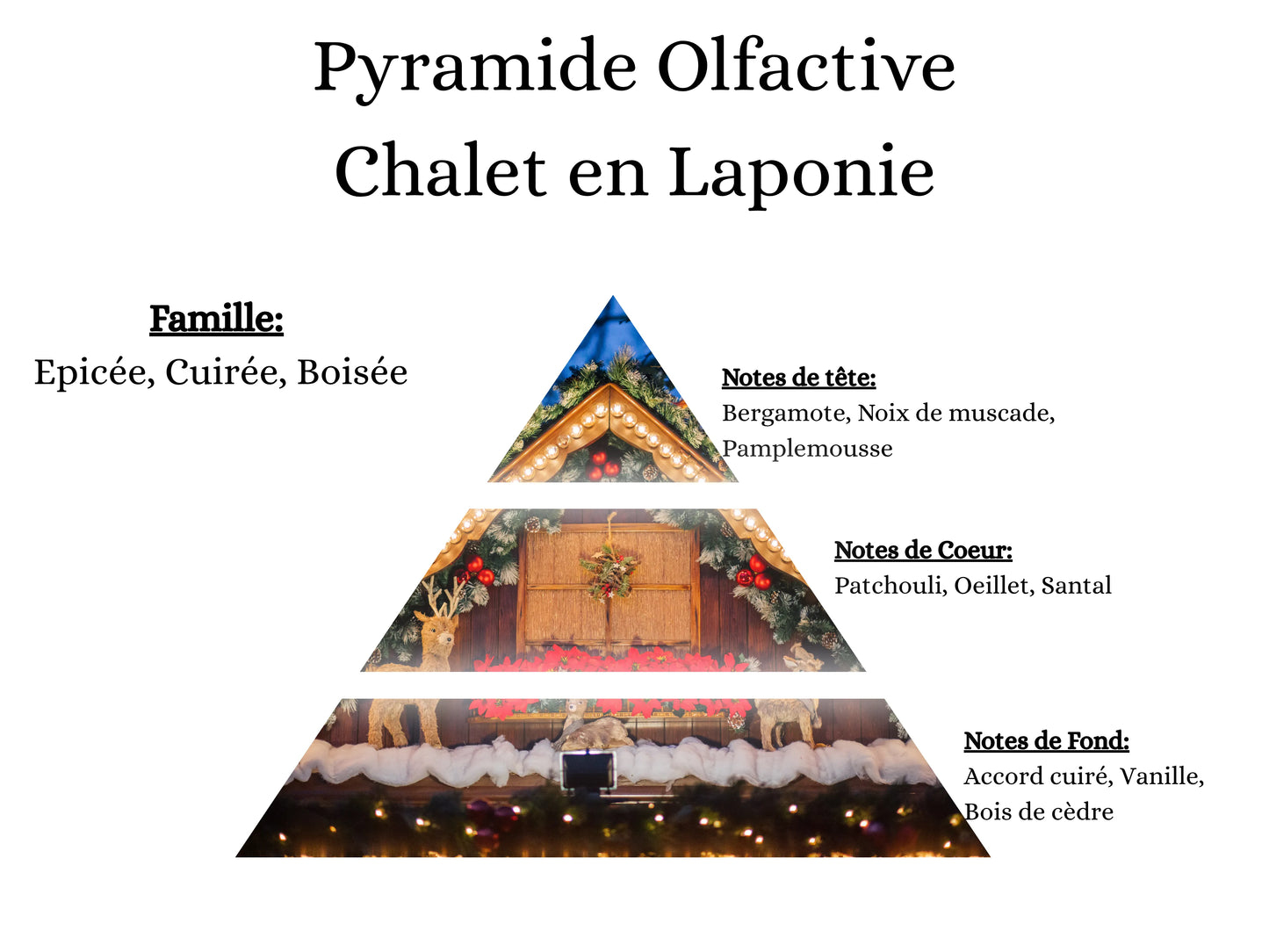 Pyramide Olfactive
Chalet en Laponie

Famille:
Epicée, Cuirée, Boisée

Notes de tête:
Bergamote, Noix de muscade, Pamplemousse

Notes de Coeur:
Patchouli, Oeillet, Santal

Notes de Fond:
Accord cuiré, Vanille, Bois de cèdre